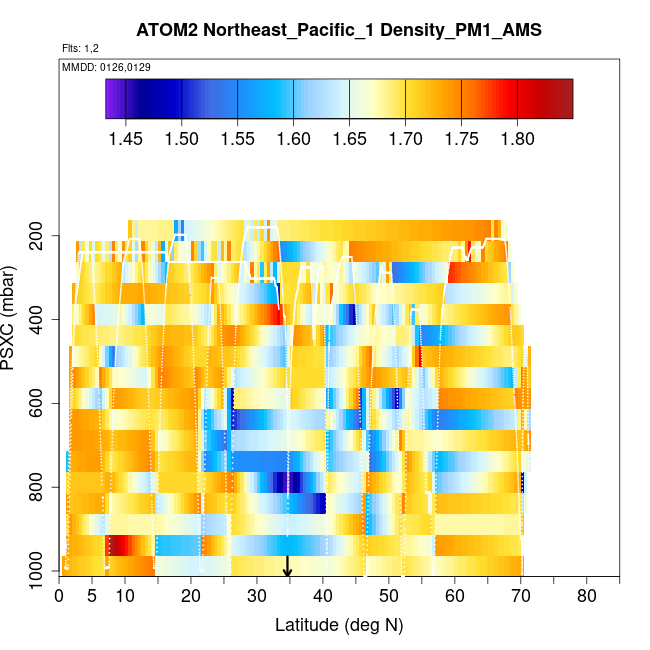 ATOM2 Northeast_Pacific_1 Density_PM1_AMS

Flts: 1,2

MMDD: 0126,0129

1.45 1.50 1.55 1.60 1.65 1.70 1.75 1.80

PSXC (mbar)

200
400
600
800
1000

0 5 10 20 30 40 50 60 70 80

Latitude (deg N)